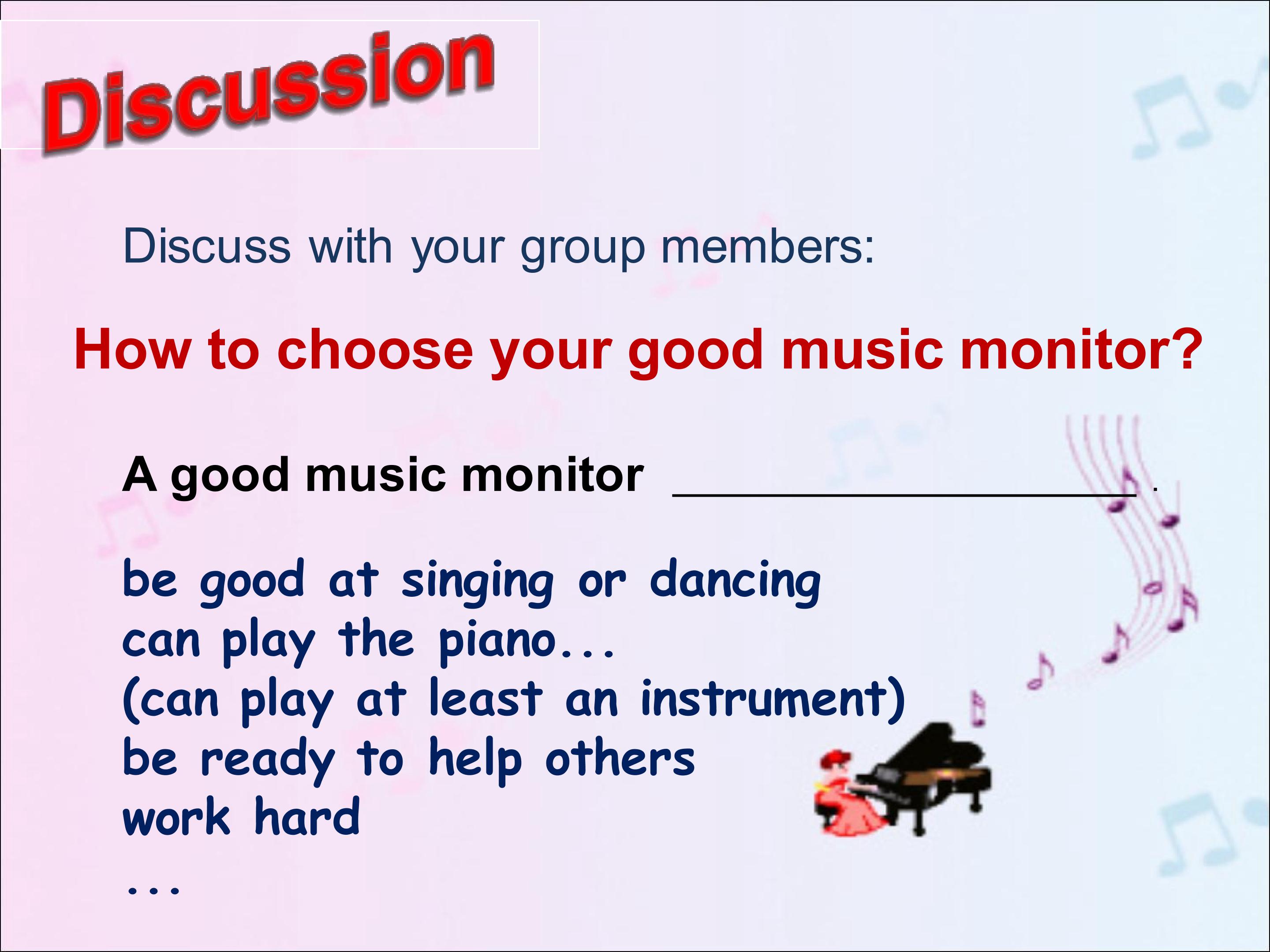 Discussion

Discuss with your group members:

How to choose your good music monitor?

A good music monitor ____ .

be good at singing or dancing
can play the piano...
(can play at least an instrument)
be ready to help others
work hard
...